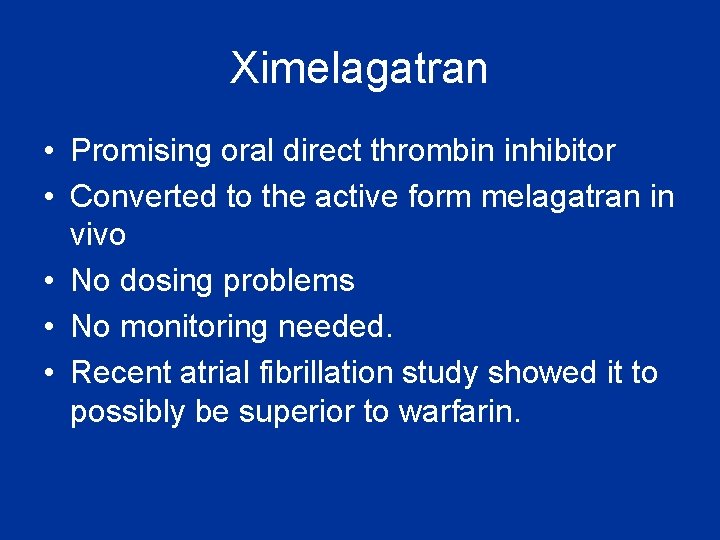 Ximelagatran

• Promising oral direct thrombin inhibitor
• Converted to the active form melagatran in vivo
• No dosing problems
• No monitoring needed.
• Recent atrial fibrillation study showed it to possibly be superior to warfarin.